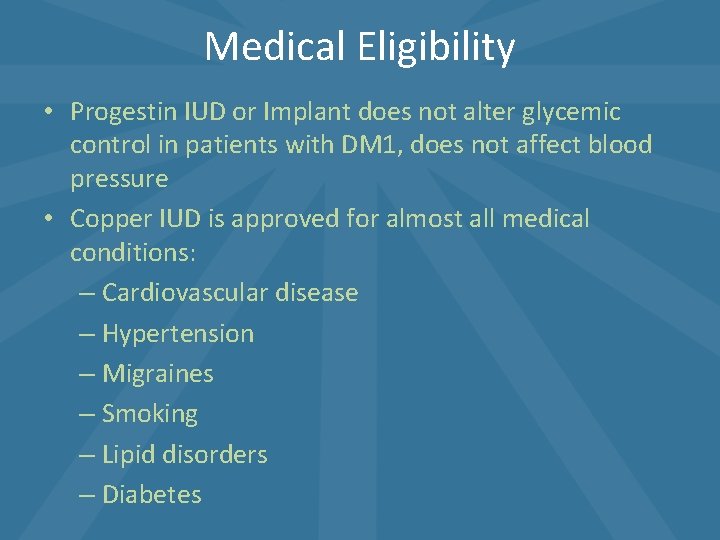 Medical Eligibility

• Progestin IUD or Implant does not alter glycemic control in patients with DM1, does not affect blood pressure
• Copper IUD is approved for almost all medical conditions:
– Cardiovascular disease
– Hypertension
– Migraines
– Smoking
– Lipid disorders
– Diabetes